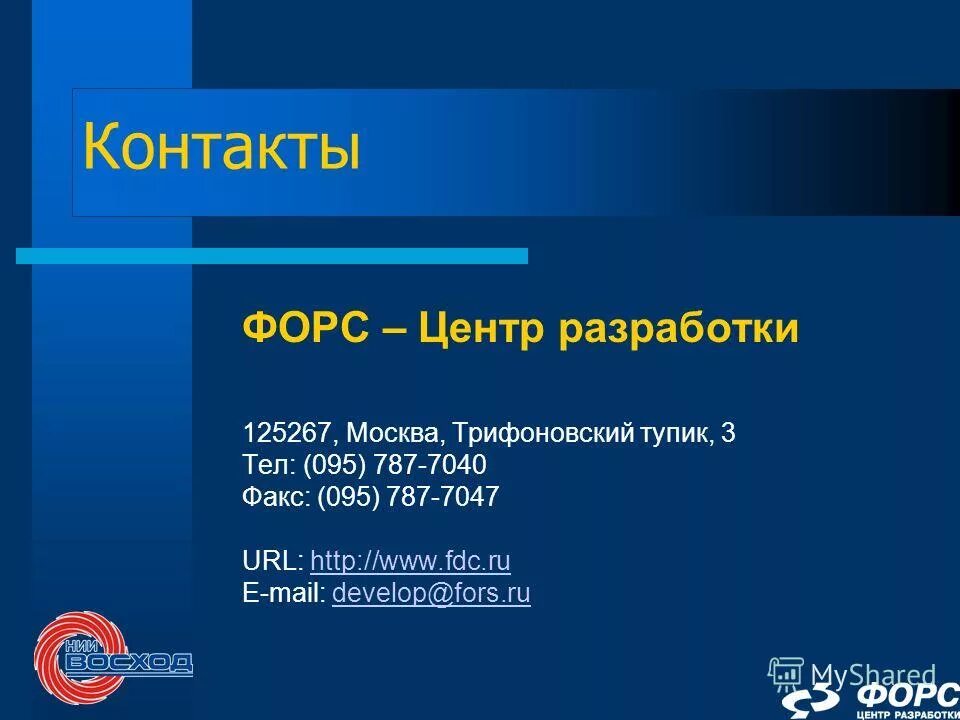 Контакты

ФОРС – Центр разработки

125267, Москва, Трифоновский тупик, 3
Тел: (095) 787-7040
Факс: (095) 787-7047

URL: http://www.fdc.ru
E-mail: develop@fors.ru

НИИ ВОСХОД

MyShared

ФОРС
ЦЕНТР РАЗРАБОТКИ